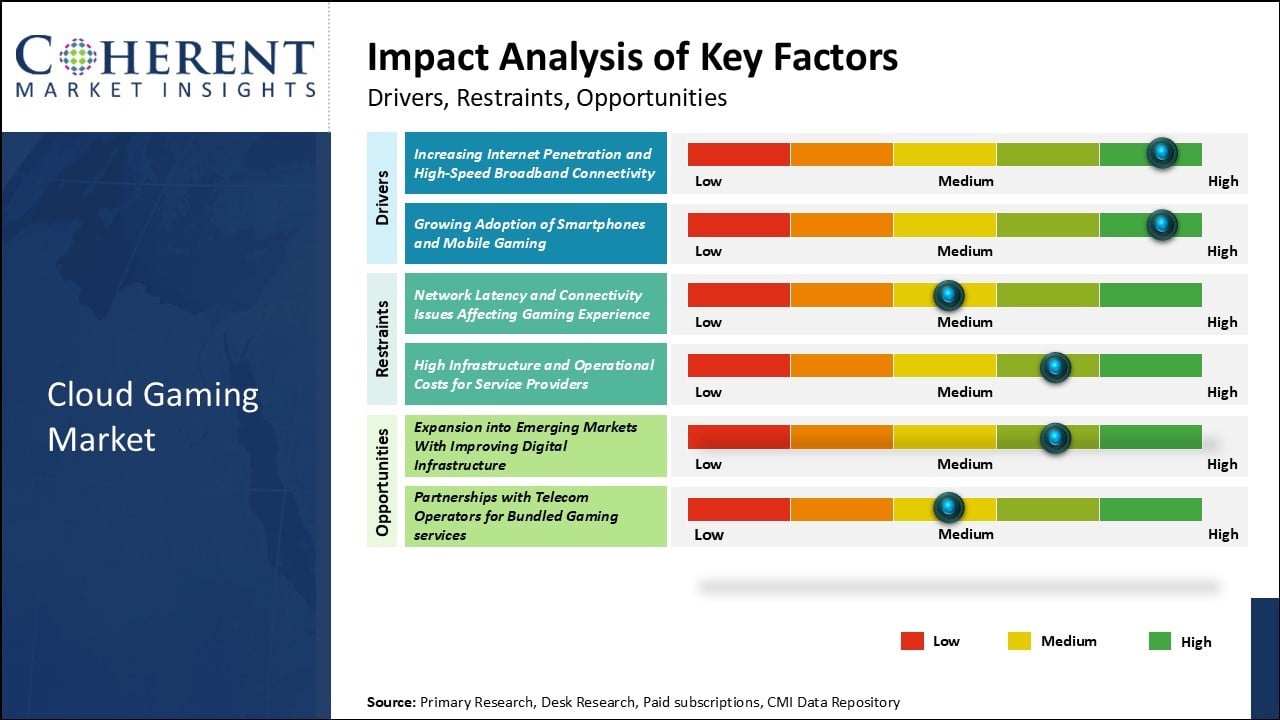 COHERENT
MARKET INSIGHTS

Cloud Gaming Market

Impact Analysis of Key Factors
Drivers, Restraints, Opportunities

Drivers

Increasing Internet Penetration and High-Speed Broadband Connectivity
Low Medium High

Growing Adoption of Smartphones and Mobile Gaming
Low Medium High

Restraints

Network Latency and Connectivity Issues Affecting Gaming Experience
Low Medium High

High Infrastructure and Operational Costs for Service Providers
Low Medium High

Opportunities

Expansion into Emerging Markets With Improving Digital Infrastructure
Low Medium High

Partnerships with Telecom Operators for Bundled Gaming services
Low Medium High

Low Medium High

Source: Primary Research, Desk Research, Paid subscriptions, CMI Data Repository